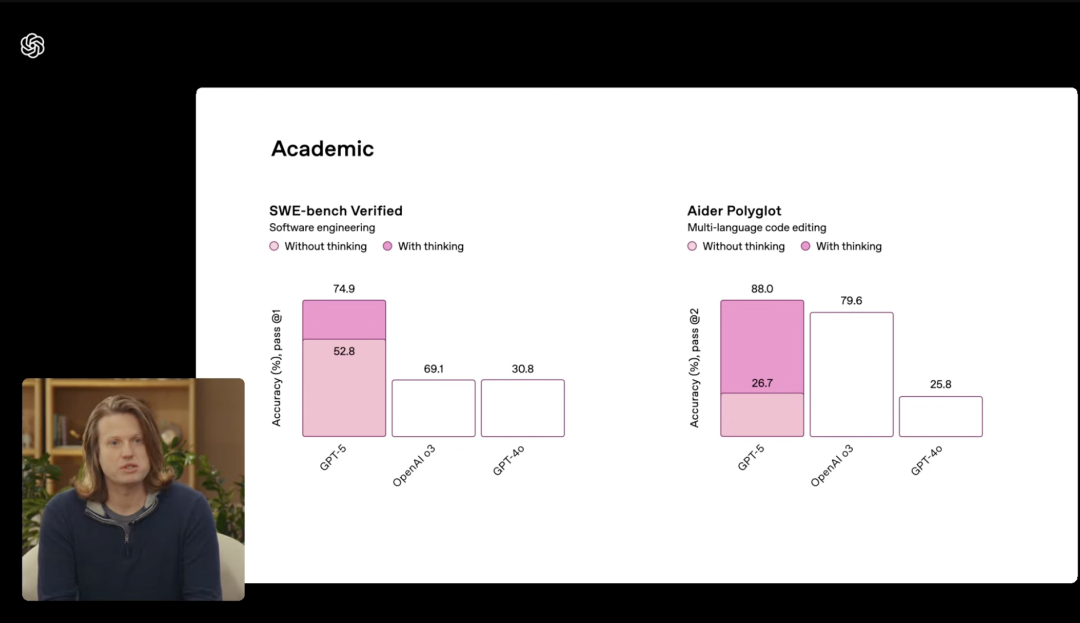 Academic

SWE-bench Verified
Software engineering
Without thinking With thinking

Accuracy (%), pass @1

74.9
52.8
69.1
30.8

GPT-5
OpenAI o3
GPT-4o

Aider Polyglot
Multi-language code editing
Without thinking With thinking

Accuracy (%), pass @2

88.0
26.7
79.6
25.8

GPT-5
OpenAI o3
GPT-4o